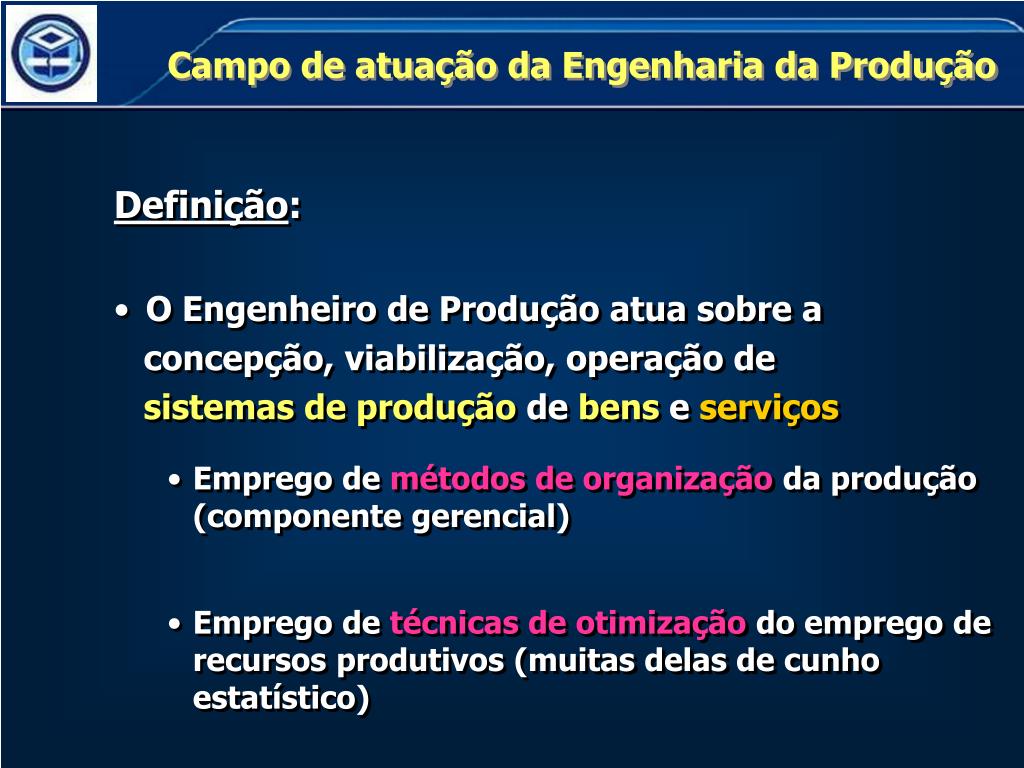 Campo de atuação da Engenharia da Produção

Definição:

• O Engenheiro de Produção atua sobre a concepção, viabilização, operação de sistemas de produção de bens e serviços

• Emprego de métodos de organização da produção (componente gerencial)

• Emprego de técnicas de otimização do emprego de recursos produtivos (muitas delas de cunho estatístico)